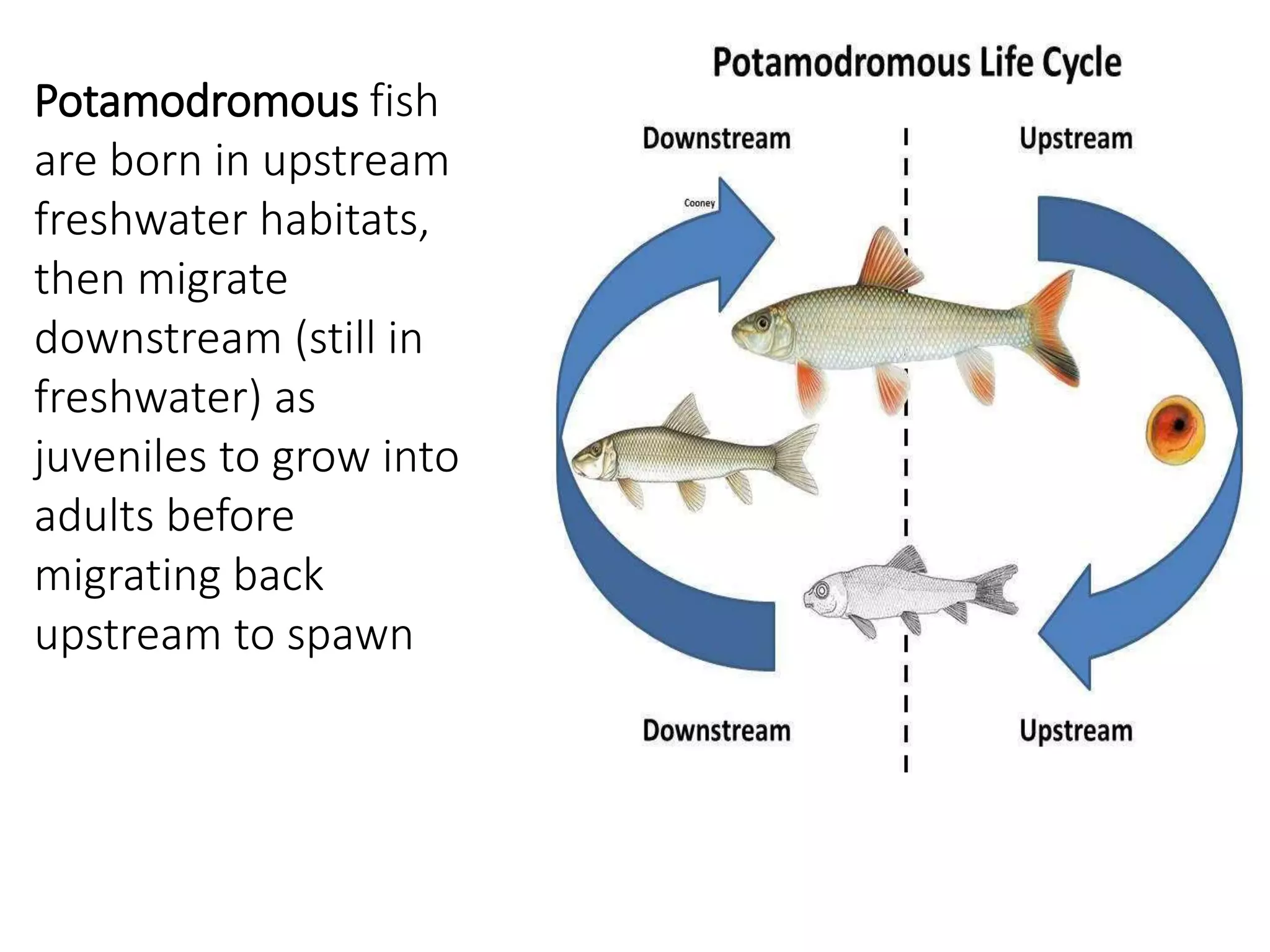 Potamodromous fish are born in upstream freshwater habitats, then migrate downstream (still in freshwater) as juveniles to grow into adults before migrating back upstream to spawn

Potamodromous Life Cycle

Downstream

Upstream

Cooney

Downstream

Upstream